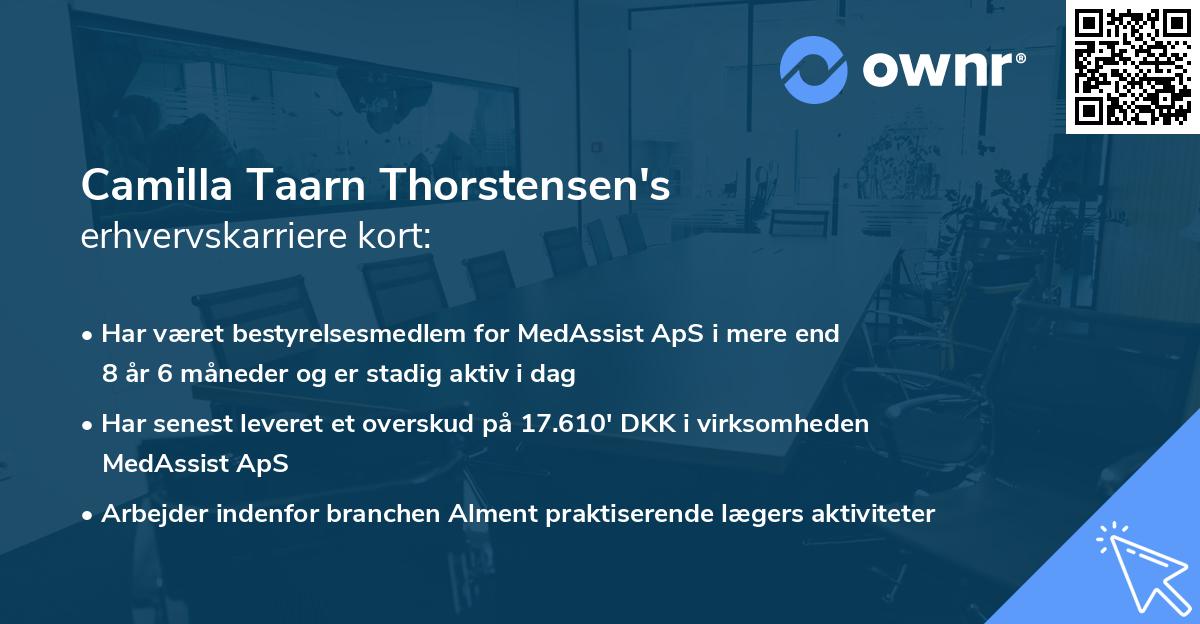 ownr®

Camilla Taarn Thorstensen's
erhvervskarriere kort:

• Har været bestyrelsesmedlem for MedAssist ApS i mere end 8 år 6 måneder og er stadig aktiv i dag

• Har senest leveret et overskud på 17.610' DKK i virksomheden MedAssist ApS

• Arbejder indenfor branchen Alment praktiserende lægers aktiviteter